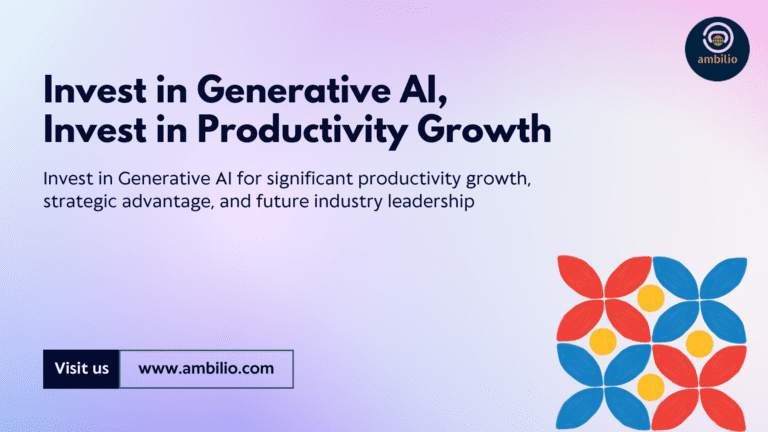 ambilio

Invest in Generative AI, Invest in Productivity Growth

Invest in Generative AI for significant productivity growth, strategic advantage, and future industry leadership

Visit us www.ambilio.com